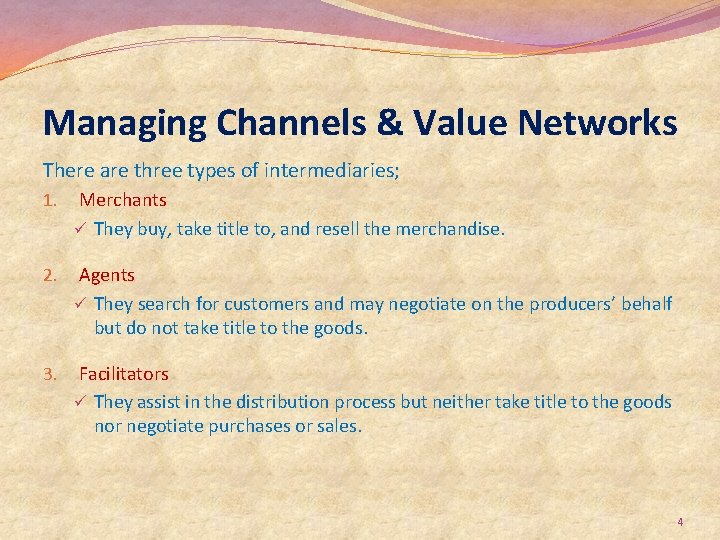 Managing Channels & Value Networks

There are three types of intermediaries;

1. Merchants

✓ They buy, take title to, and resell the merchandise.

2. Agents

✓ They search for customers and may negotiate on the producers' behalf but do not take title to the goods.

3. Facilitators

✓ They assist in the distribution process but neither take title to the goods nor negotiate purchases or sales.

4